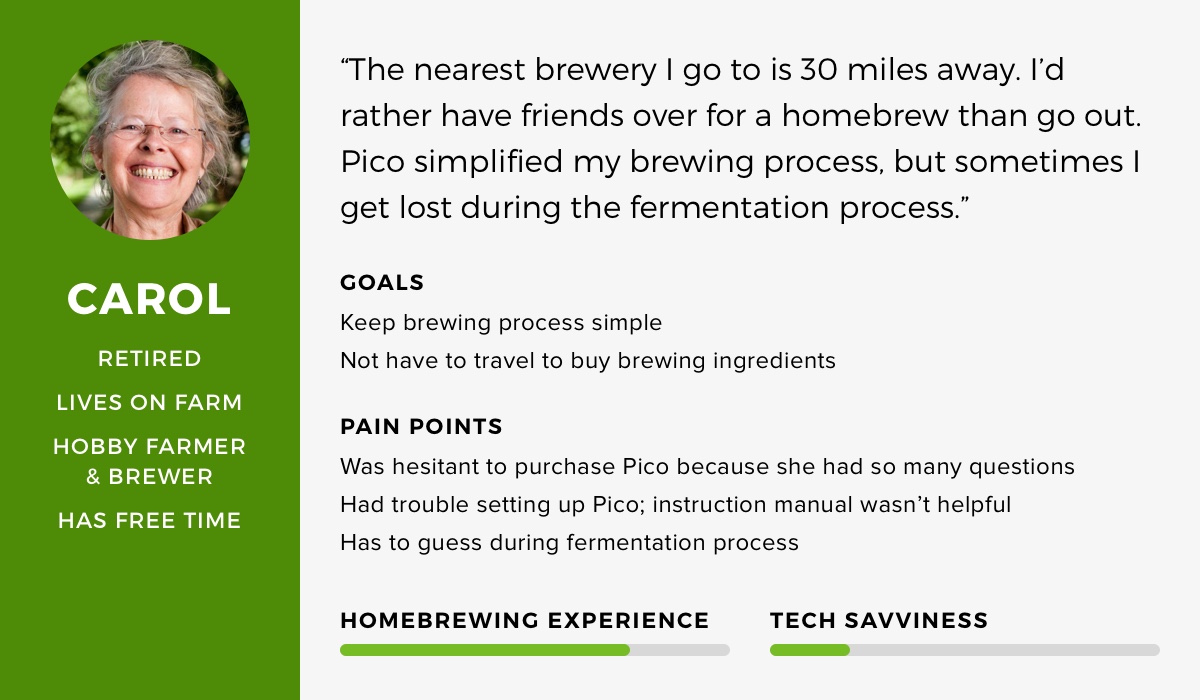 CAROL

RETIRED

LIVES ON FARM

HOBBY FARMER & BREWER

HAS FREE TIME

“The nearest brewery I go to is 30 miles away. I’d rather have friends over for a homebrew than go out. Pico simplified my brewing process, but sometimes I get lost during the fermentation process.”

GOALS

Keep brewing process simple

Not have to travel to buy brewing ingredients

PAIN POINTS

Was hesitant to purchase Pico because she had so many questions

Had trouble setting up Pico; instruction manual wasn’t helpful

Has to guess during fermentation process

HOMEBREWING EXPERIENCE

TECH SAVVINESS